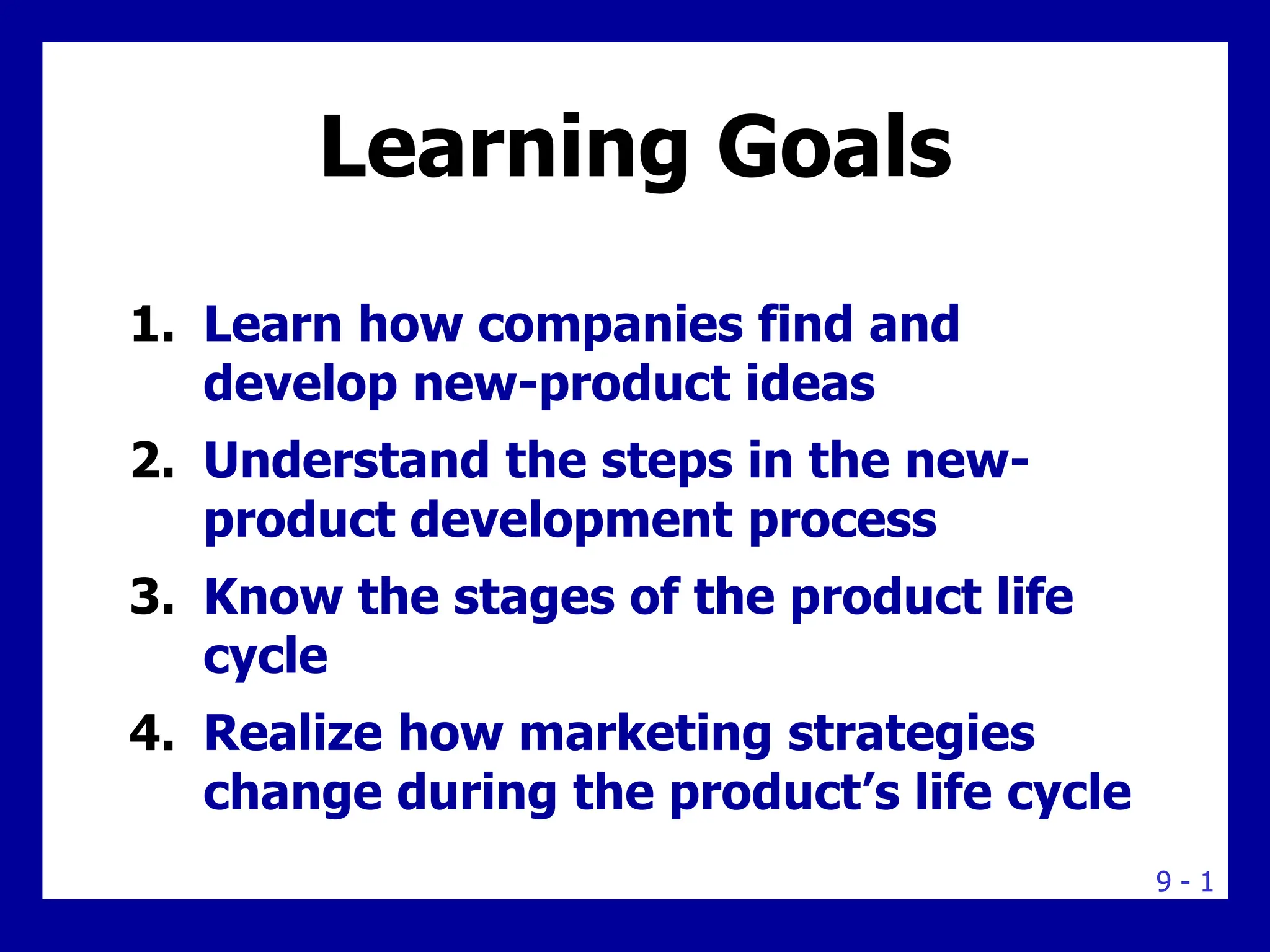 Learning Goals

1. Learn how companies find and develop new-product ideas
2. Understand the steps in the new-product development process
3. Know the stages of the product life cycle
4. Realize how marketing strategies change during the product’s life cycle

9 - 1